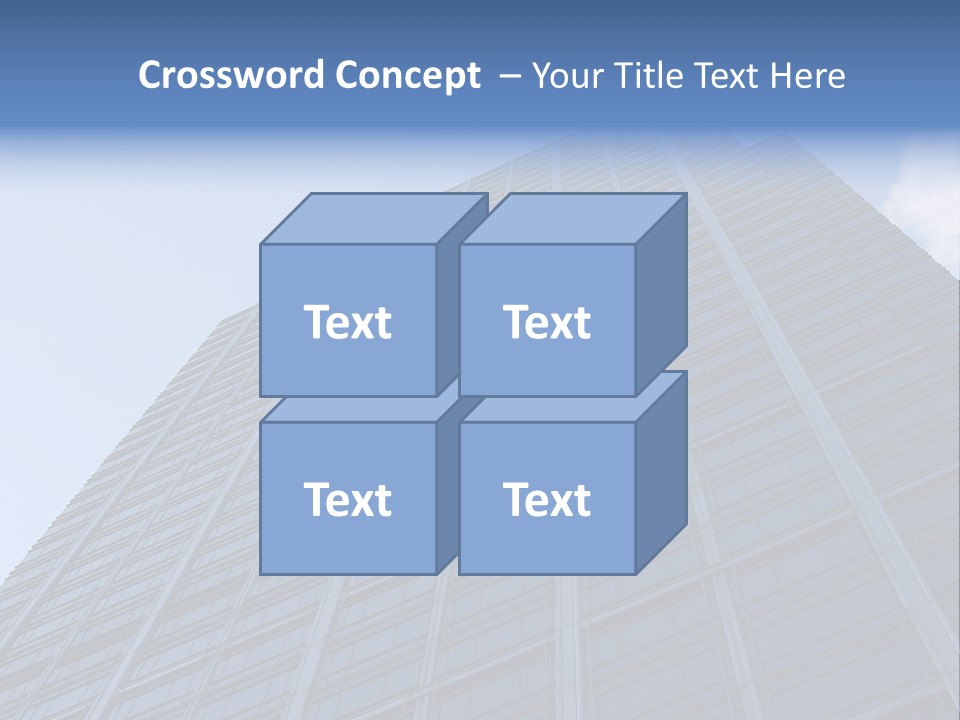 Crossword Concept – Your Title Text Here

Text

Text

Text

Text